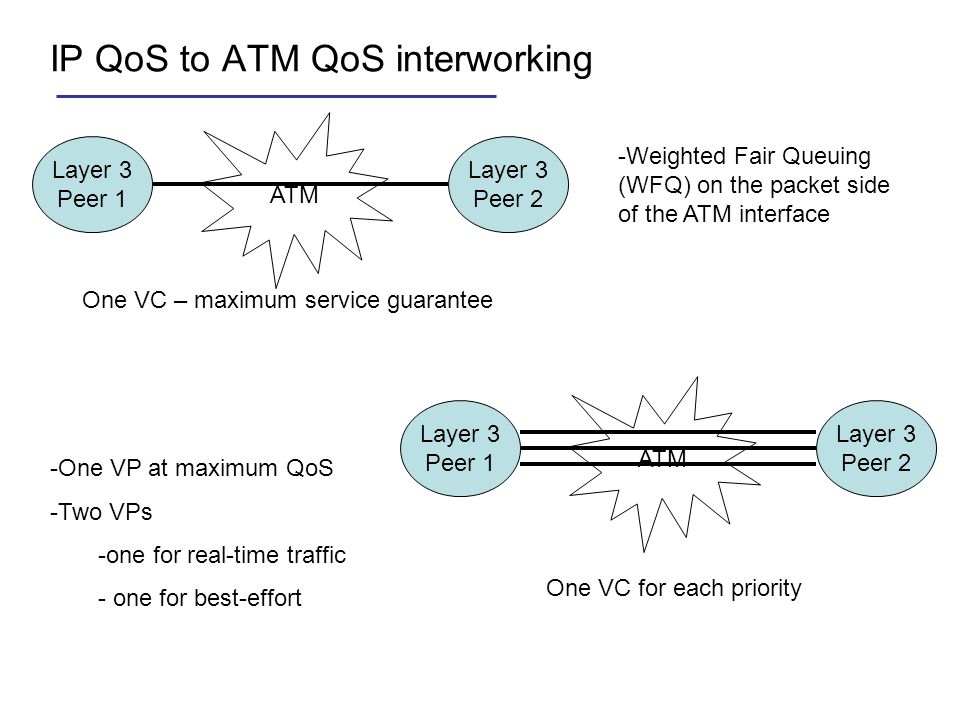 IP QoS to ATM QoS interworking

Layer 3 Peer 1

ATM

Layer 3 Peer 2

-Weighted Fair Queuing (WFQ) on the packet side of the ATM interface

One VC – maximum service guarantee

Layer 3 Peer 1

ATM

Layer 3 Peer 2

-One VP at maximum QoS

-Two VPs

-one for real-time traffic

- one for best-effort

One VC for each priority